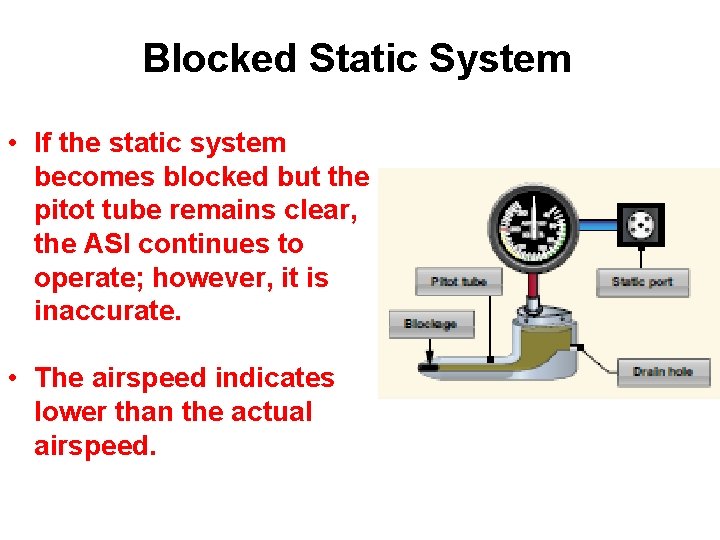 Blocked Static System

• If the static system becomes blocked but the pitot tube remains clear, the ASI continues to operate; however, it is inaccurate.

• The airspeed indicates lower than the actual airspeed.

Pitot tube

Static port

Blockage

Drain hole